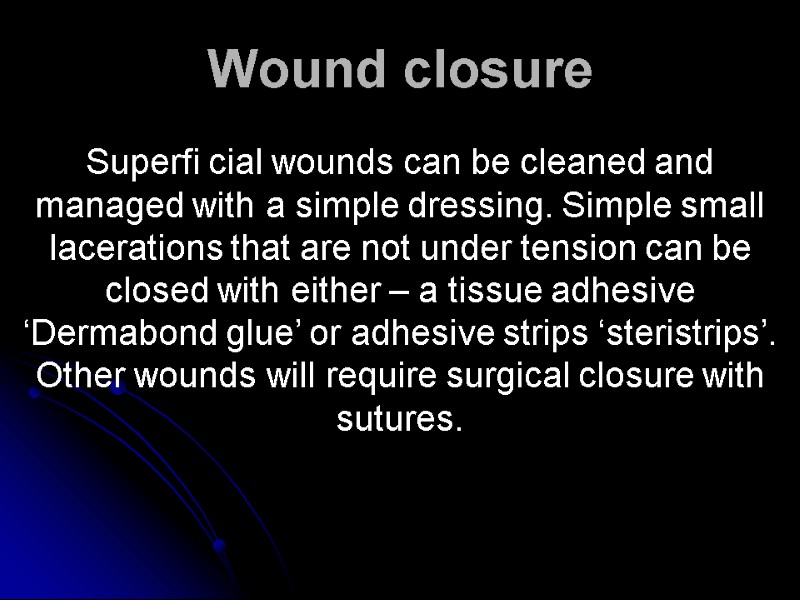 Wound closure

Superfi cial wounds can be cleaned and managed with a simple dressing. Simple small lacerations that are not under tension can be closed with either – a tissue adhesive ‘Dermabond glue’ or adhesive strips ‘steristrips’. Other wounds will require surgical closure with sutures.